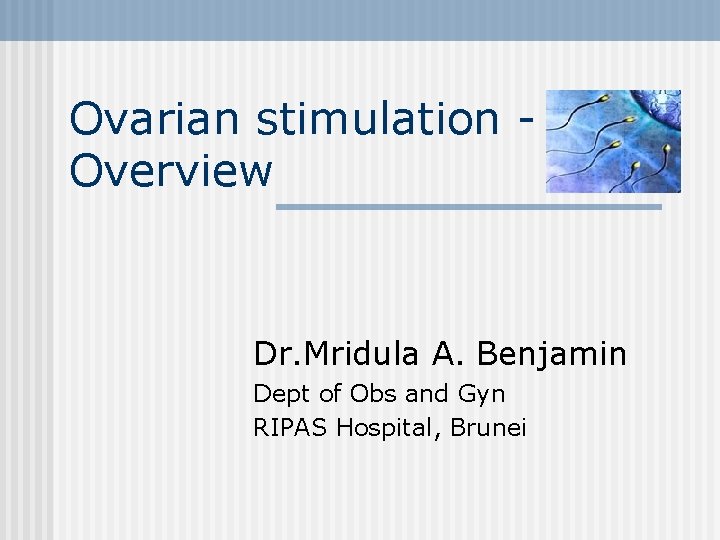 Ovarian stimulation - Overview

Dr.Mridula A. Benjamin

Dept of Obs and Gyn

RIPAS Hospital, Brunei